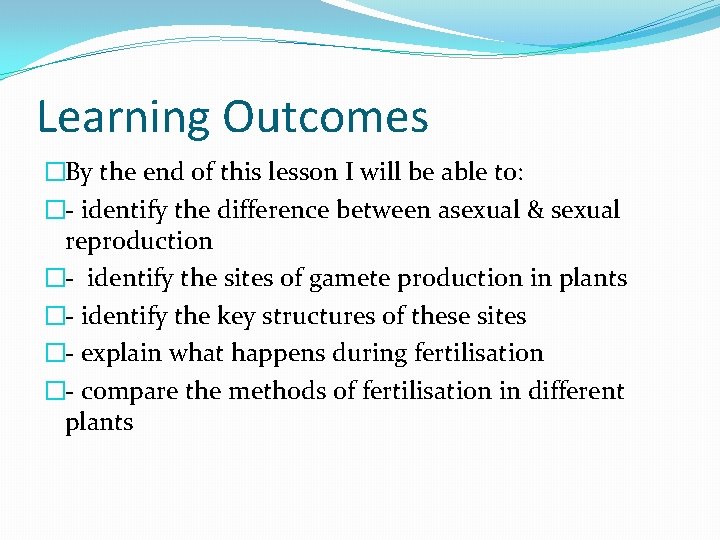 Learning Outcomes

By the end of this lesson I will be able to:

- identify the difference between asexual & sexual reproduction

- identify the sites of gamete production in plants

- identify the key structures of these sites

- explain what happens during fertilisation

- compare the methods of fertilisation in different plants